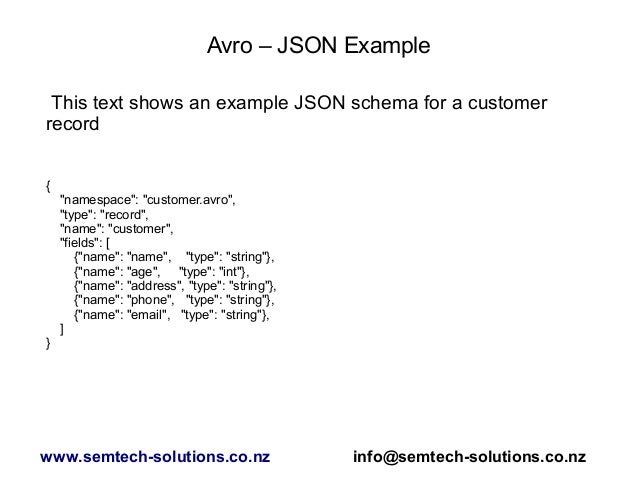 Avro – JSON Example

This text shows an example JSON schema for a customer record

{
"namespace": "customer.avro",
"type": "record",
"name": "customer",
"fields": [
{"name": "name", "type": "string"},
{"name": "age", "type": "int"},
{"name": "address", "type": "string"},
{"name": "phone", "type": "string"},
{"name": "email", "type": "string"},
]
}

www.semtech-solutions.co.nz info@semtech-solutions.co.nz